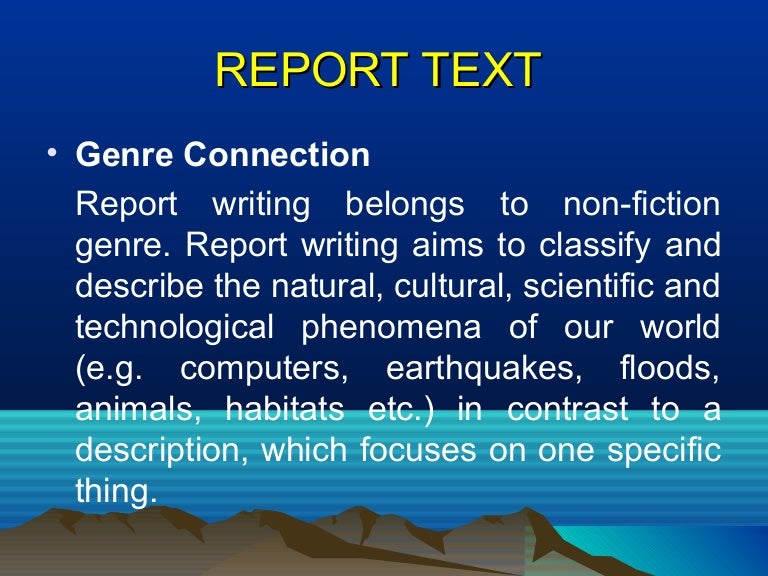 REPORT TEXT

• Genre Connection

Report writing belongs to non-fiction genre. Report writing aims to classify and describe the natural, cultural, scientific and technological phenomena of our world (e.g. computers, earthquakes, floods, animals, habitats etc.) in contrast to a description, which focuses on one specific thing.